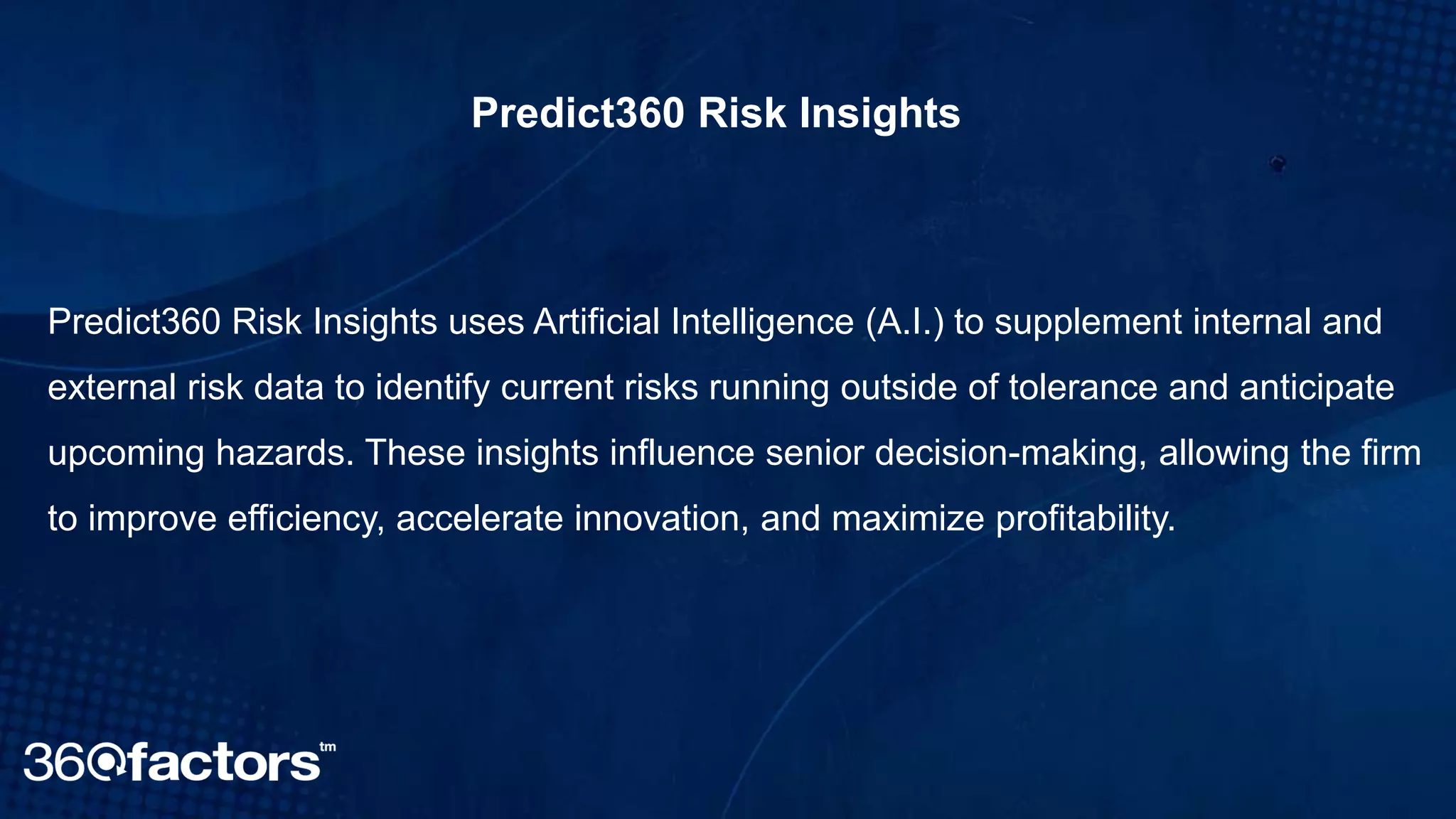 Predict360 Risk Insights

Predict360 Risk Insights uses Artificial Intelligence (A.I.) to supplement internal and external risk data to identify current risks running outside of tolerance and anticipate upcoming hazards. These insights influence senior decision-making, allowing the firm to improve efficiency, accelerate innovation, and maximize profitability.

360factors tm